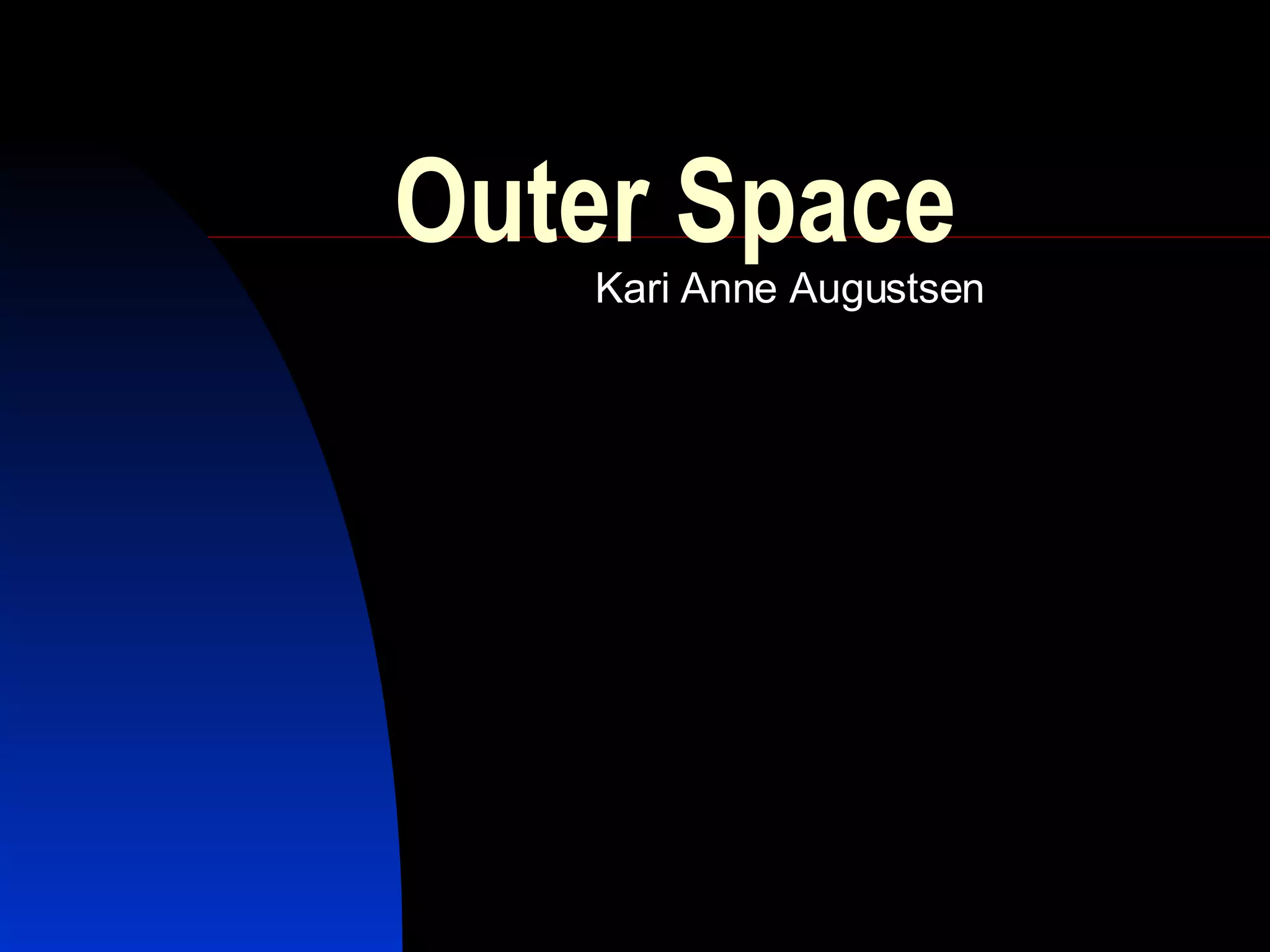 Outer Space

Kari Anne Augustsen